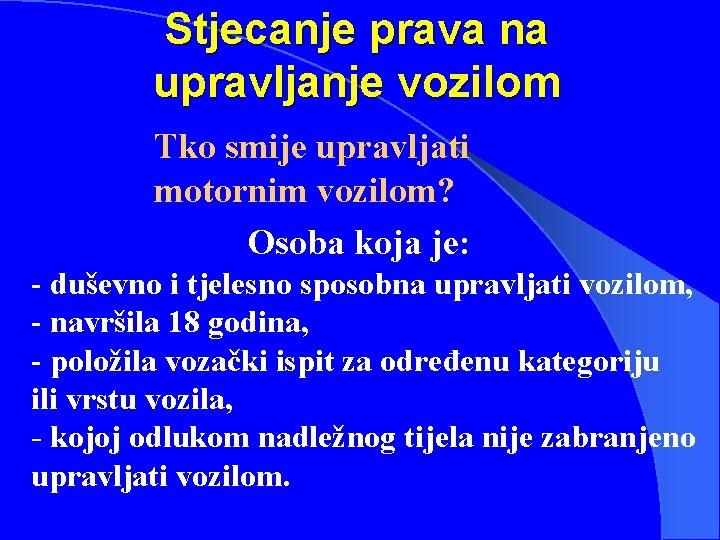 Stjecanje prava na upravljanje vozilom

Tko smije upravljati motornim vozilom?

Osoba koja je:

- duševno i tjelesno sposobna upravljati vozilom,
- navršila 18 godina,
- položila vozački ispit za određenu kategoriju ili vrstu vozila,
- kojoj odlukom nadležnog tijela nije zabranjeno upravljati vozilom.